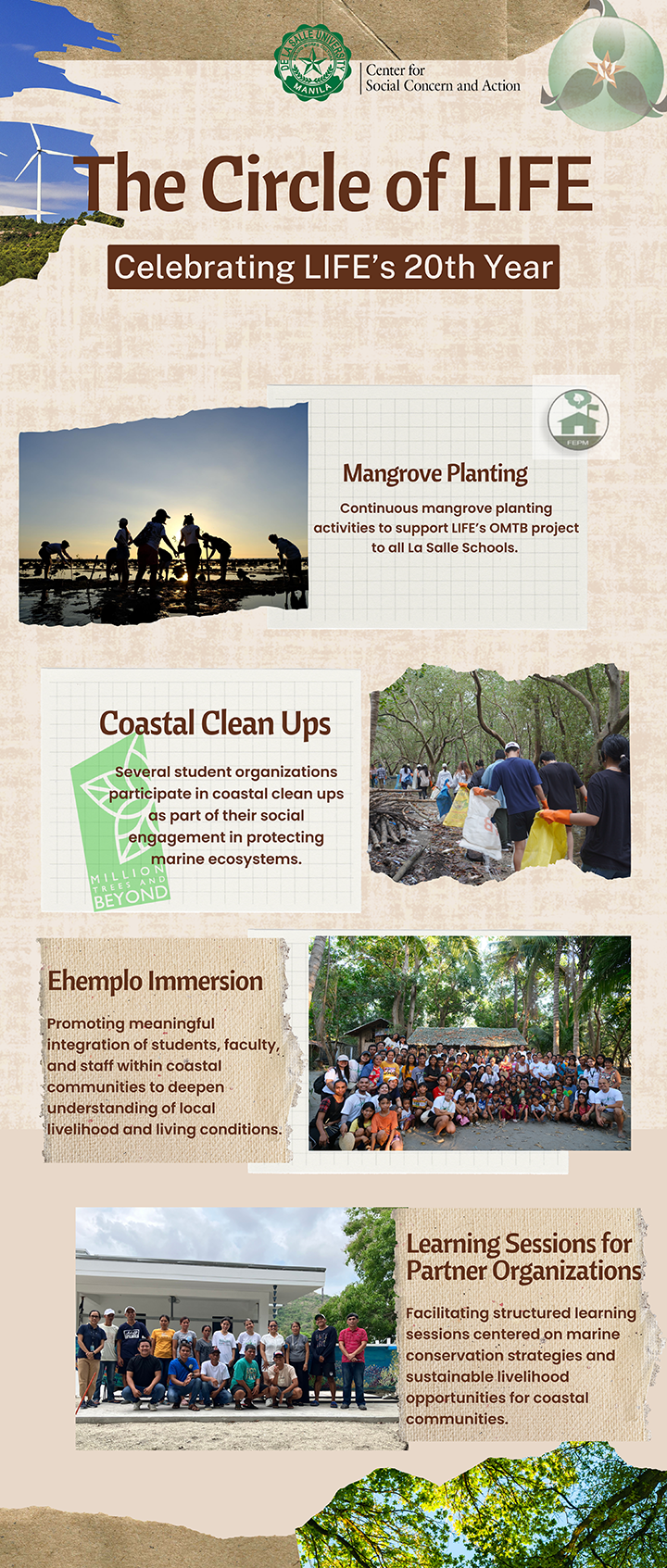 DE LA SALLE UNIVERSITY MANILA

Center for Social Concern and Action

The Circle of LIFE

Celebrating LIFE's 20th Year

FEPM

Mangrove Planting

Continuous mangrove planting activities to support LIFE's OMTB project to all La Salle Schools.

Coastal Clean Ups

Several student organizations participate in coastal clean ups as part of their social engagement in protecting marine ecosystems.

MILLION TREES AND BEYOND

Ehemplo Immersion

Promoting meaningful integration of students, faculty, and staff within coastal communities to deepen understanding of local livelihood and living conditions.

Learning Sessions for Partner Organizations

Facilitating structured learning sessions centered on marine conservation strategies and sustainable livelihood opportunities for coastal communities.